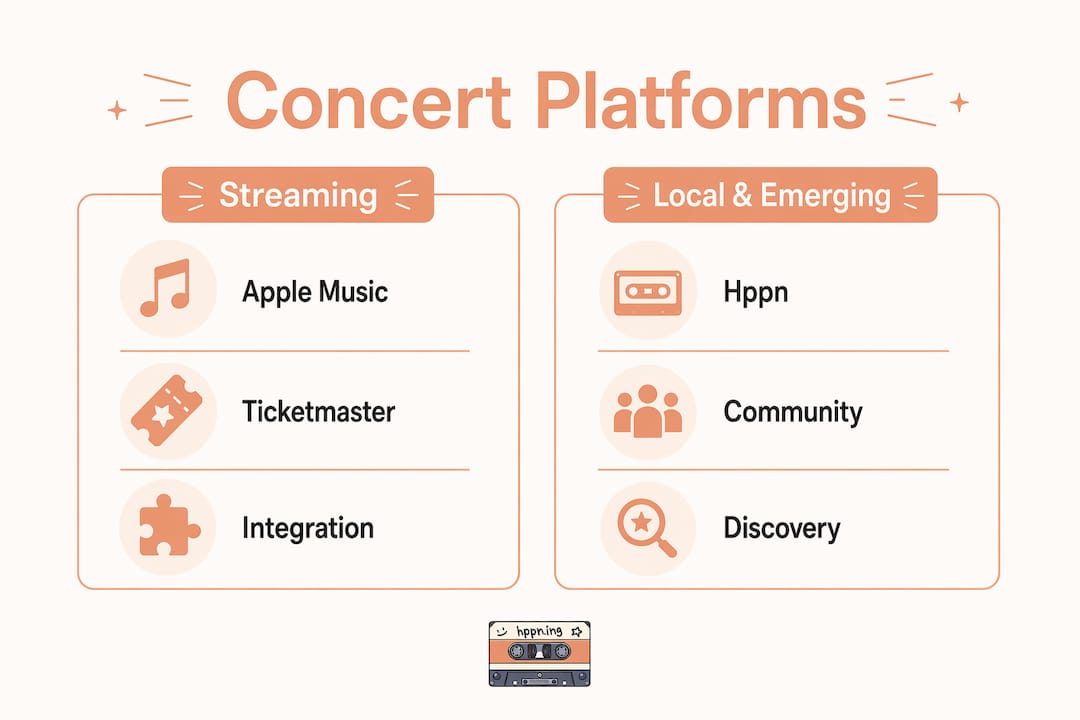 Concert Platforms

Streaming

Apple Music

Ticketmaster

Integration

Local & Emerging

Hppn

Community

Discovery

hppn.ing